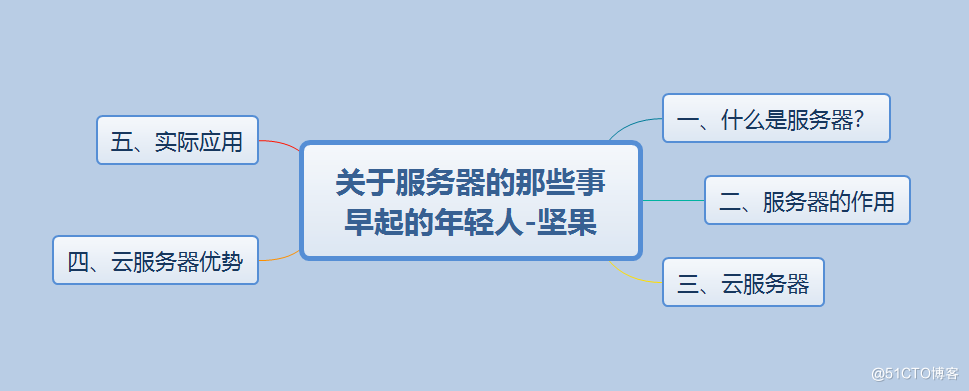 关于服务器的那些事
早起的年轻人-坚果

一、什么是服务器?

二、服务器的作用

三、云服务器

四、云服务器优势

五、实际应用

@51CTO博客